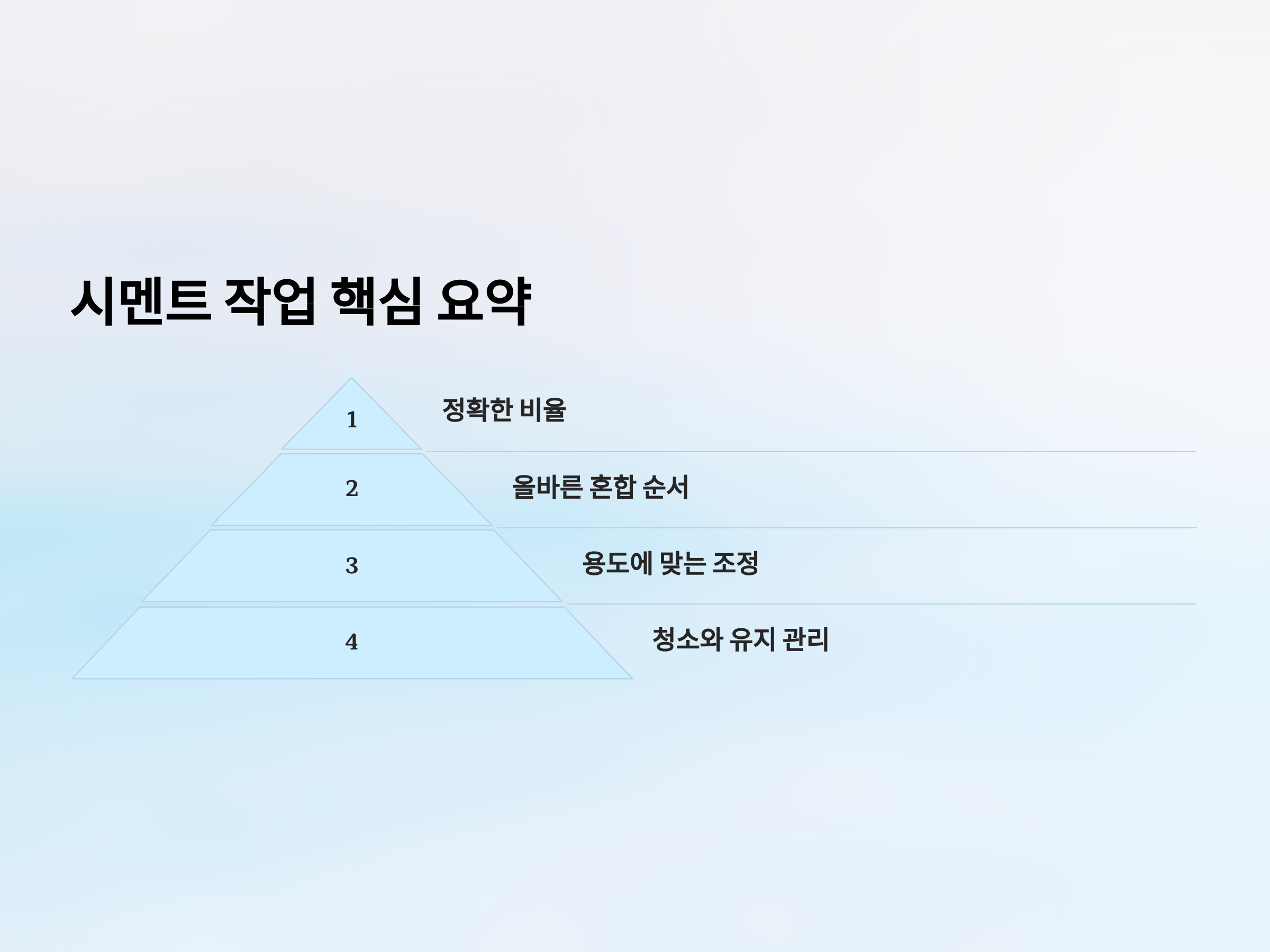 시멘트 작업 핵심 요약

1

정확한 비율

2

올바른 혼합 순서

3

용도에 맞는 조정

4

청소와 유지 관리